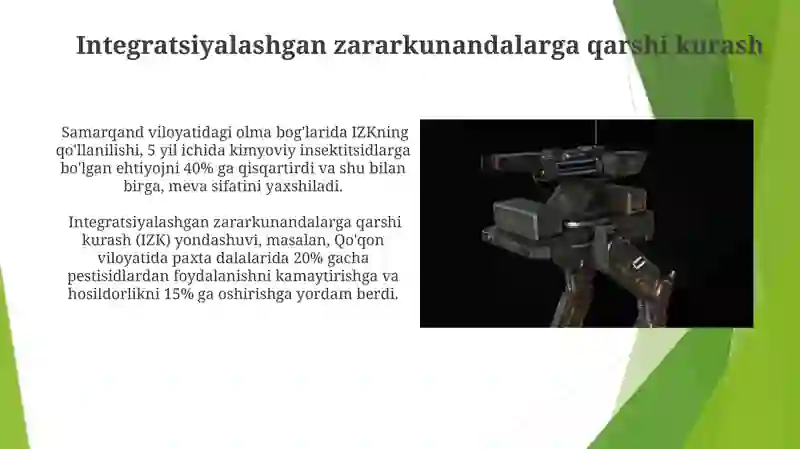 Integratsiyalashgan zararkunandalarga qarshi kurash

Samarqand viloyatidagi olma bog'larida IZKning qo'llanilishi, 5 yil ichida kimyoviy insektitsidlarga bo'lgan ehtiyojni 40% ga qisqartirdi va shu bilan birga, meva sifatini yaxshiladi.

Integratsiyalashgan zararkunandalarga qarshi kurash (IZK) yondashuvi, masalan, Qo'qon viloyatida paxta dalalarida 20% gacha pestisidlardan foydalanishni kamaytirishga va hosildorlikni 15% ga oshirishga yordam berdi.